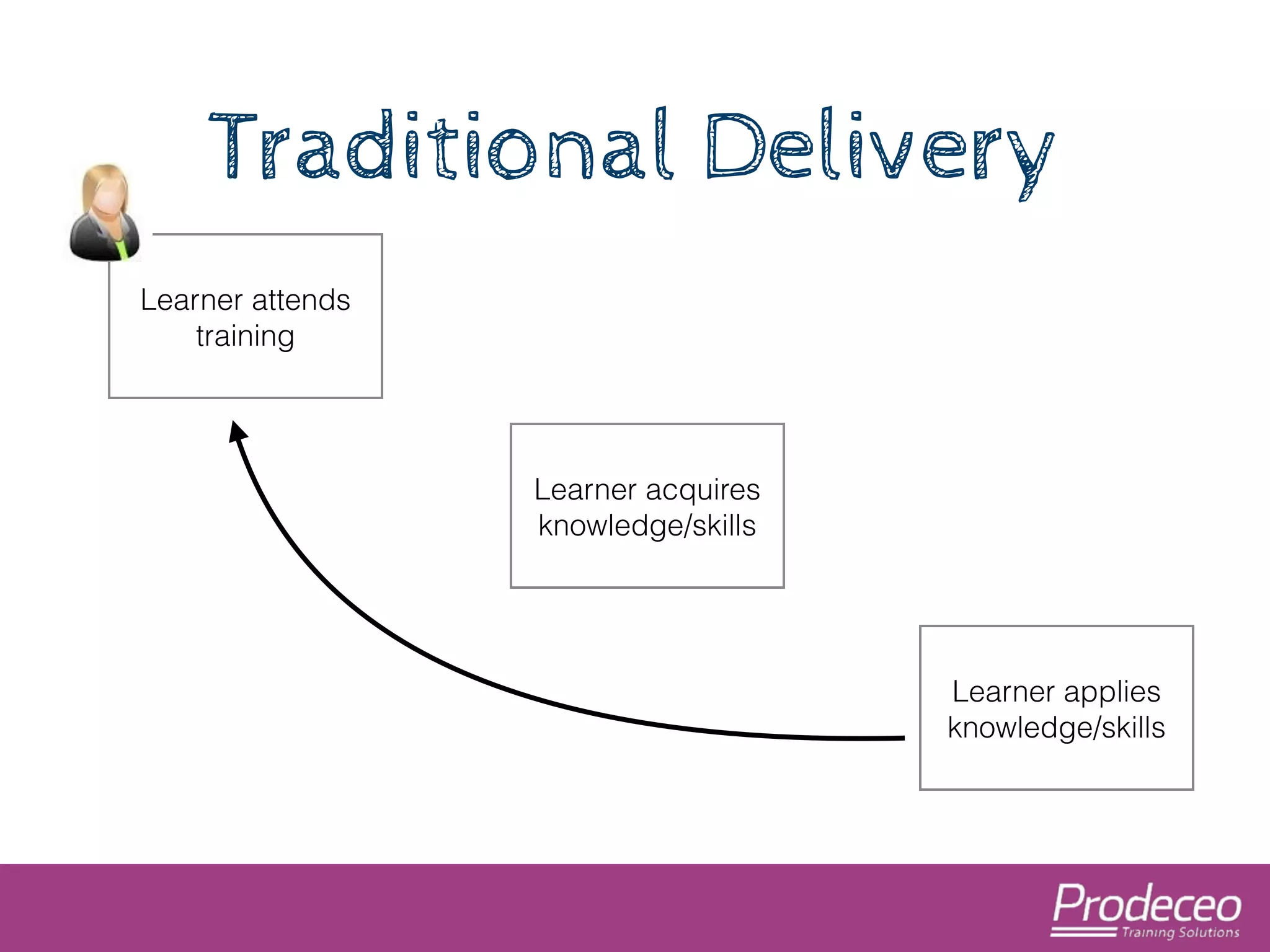 Traditional Delivery

Learner attends training

Learner acquires knowledge/skills

Learner applies knowledge/skills

Prodeceo
Training Solutions